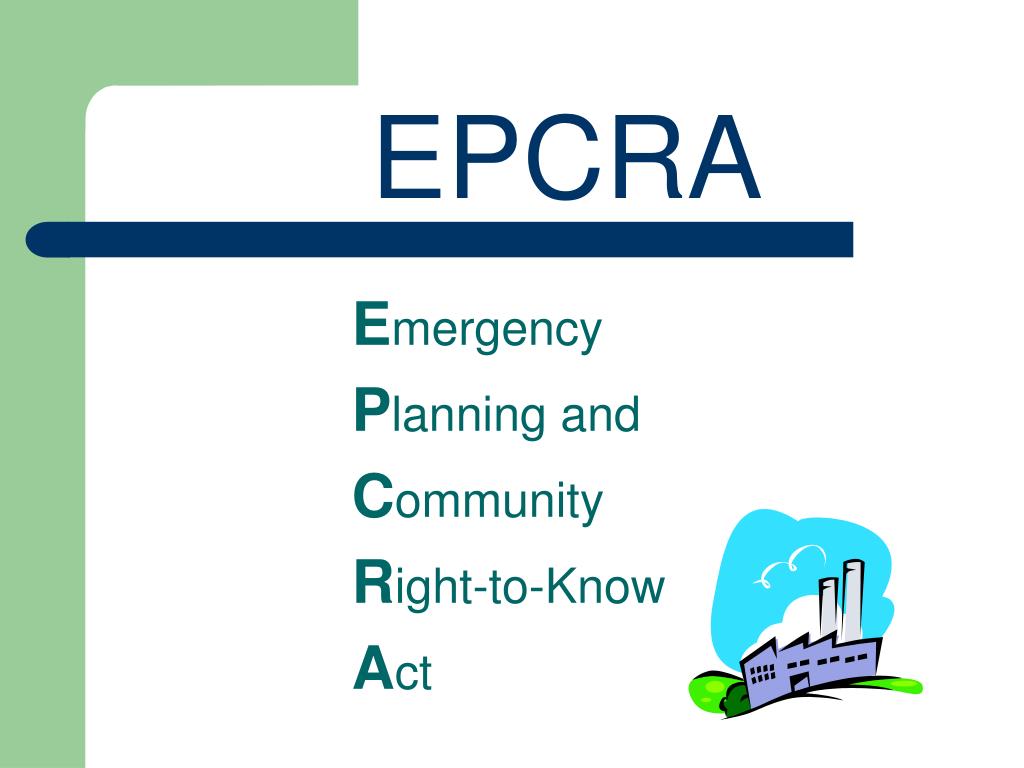 EPCRA

Emergency
Planning and
Community
Right-to-Know
Act